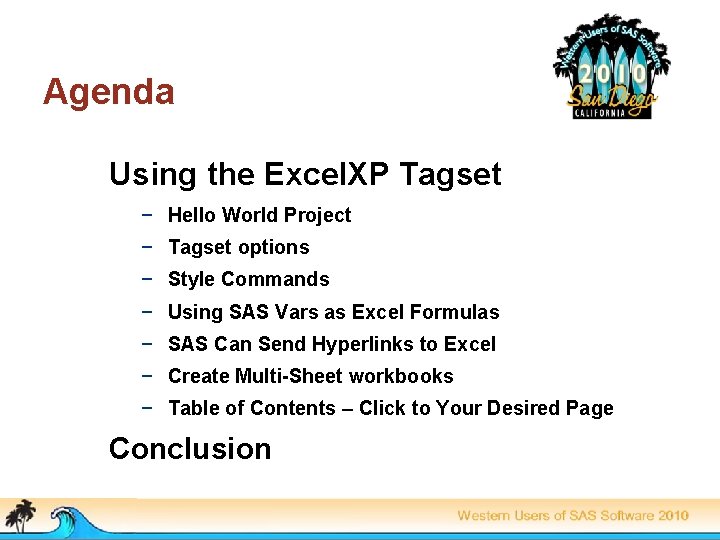 Agenda

Western Users of SAS Software
2010
San Diego
CALIFORNIA

Using the ExcelXP Tagset

− Hello World Project
− Tagset options
− Style Commands
− Using SAS Vars as Excel Formulas
− SAS Can Send Hyperlinks to Excel
− Create Multi-Sheet workbooks
− Table of Contents – Click to Your Desired Page

Conclusion

Western Users of SAS Software 2010